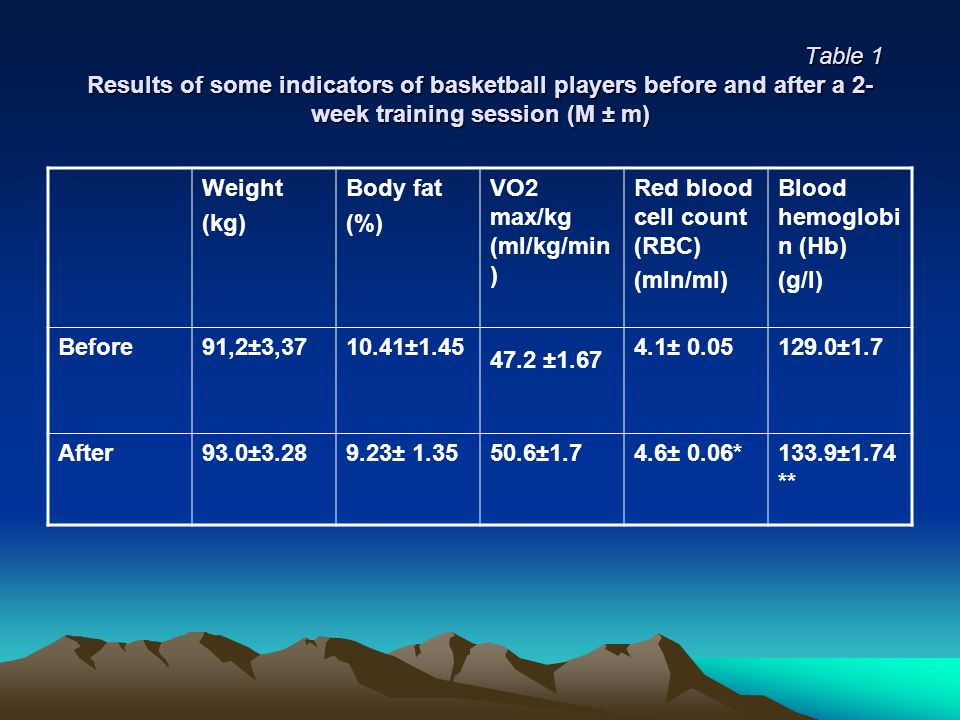 Table 1

Results of some indicators of basketball players before and after a 2-week training session (M ± m)

| | Weight (kg) | Body fat (%) | VO2 max/kg (ml/kg/min) | Red blood cell count (RBC) (mln/ml) | Blood hemoglobin (Hb) (g/l) |
|---|---|---|---|---|---|
| Before | 91,2±3,37 | 10.41±1.45 | 47.2 ±1.67 | 4.1± 0.05 | 129.0±1.7 |
| After | 93.0±3.28 | 9.23± 1.35 | 50.6±1.7 | 4.6± 0.06* | 133.9±1.74 ** |